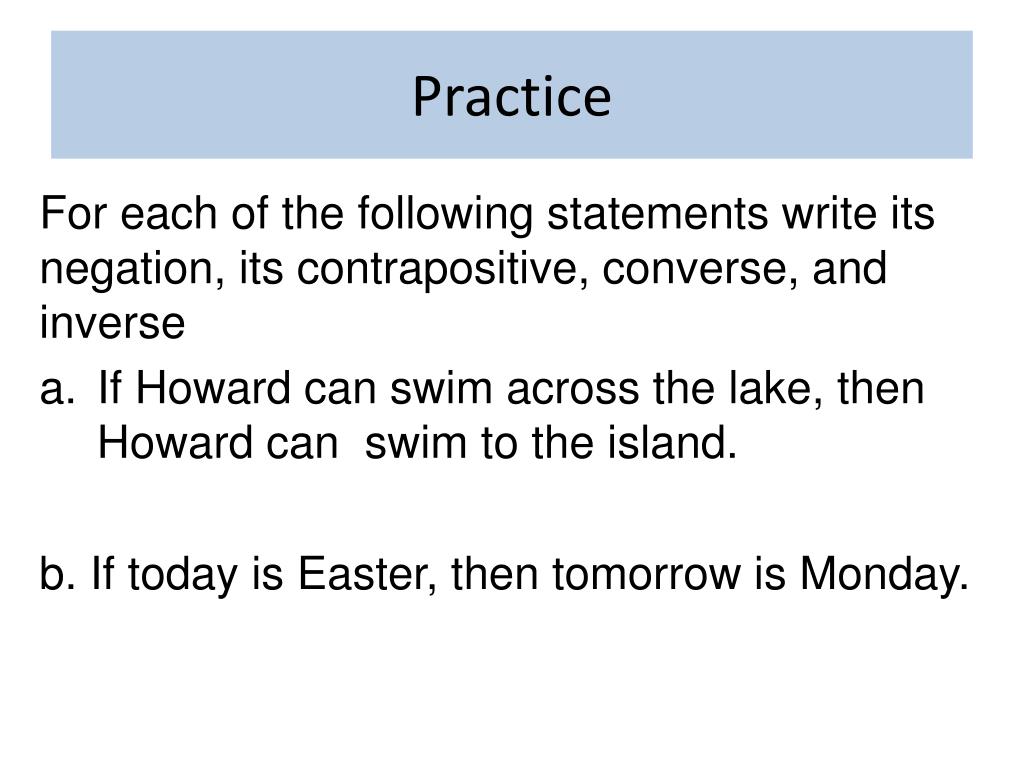 Practice

For each of the following statements write its negation, its contrapositive, converse, and inverse

a. If Howard can swim across the lake, then Howard can swim to the island.

b. If today is Easter, then tomorrow is Monday.